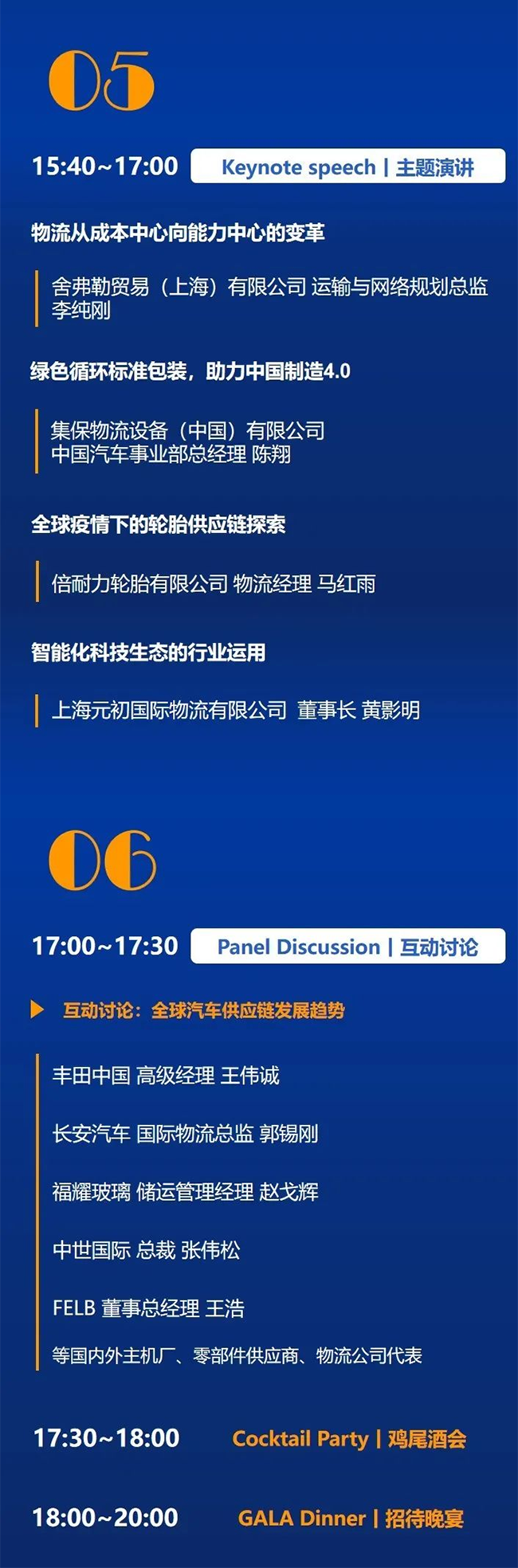 05

15:40~17:00 Keynote speech | 主题演讲

物流从成本中心向能力中心的变革

舍弗勒贸易（上海）有限公司 运输与网络规划总监 李纯刚

绿色循环标准包装，助力中国制造4.0

集保物流设备（中国）有限公司
中国汽车事业部总经理 陈翔

全球疫情下的轮胎供应链探索

倍耐力轮胎有限公司 物流经理 马红雨

智能化科技生态的行业运用

上海元初国际物流有限公司 董事长 黄影明

06

17:00~17:30 Panel Discussion | 互动讨论

互动讨论：全球汽车供应链发展趋势

丰田中国 高级经理 王伟诚

长安汽车 国际物流总监 郭锡刚

福耀玻璃 储运管理经理 赵戈辉

中世国际 总裁 张伟松

FELB 董事总经理 王浩

等国内外主机厂、零部件供应商、物流公司代表

17:30~18:00 Cocktail Party | 鸡尾酒会

18:00~20:00 GALA Dinner | 招待晚宴